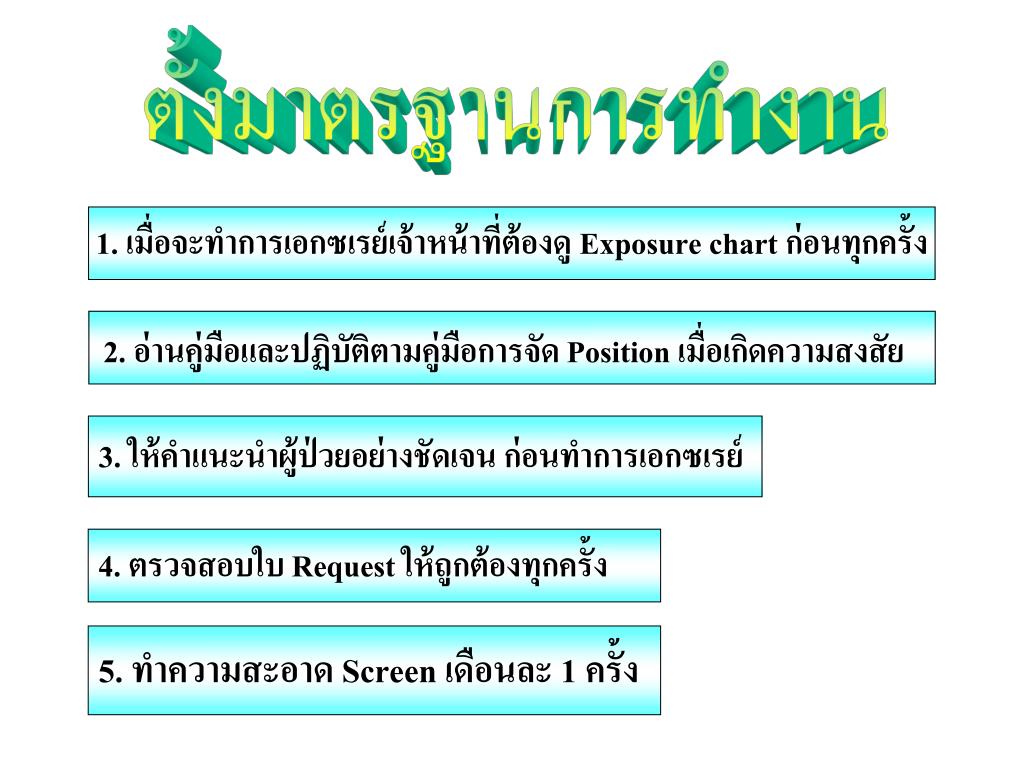 ตั้งมาตรฐานการทำงาน

1. เมื่อจะทำการเอกซเรย์เจ้าหน้าที่ต้องดู Exposure chart ก่อนทุกครั้ง

2. อ่านคู่มือและปฏิบัติตามคู่มือการจัด Position เมื่อเกิดความสงสัย

3. ให้คำแนะนำผู้ป่วยอย่างชัดเจน ก่อนทำการเอกซเรย์

4. ตรวจสอบใบ Request ให้ถูกต้องทุกครั้ง

5. ทำความสะอาด Screen เดือนละ 1 ครั้ง